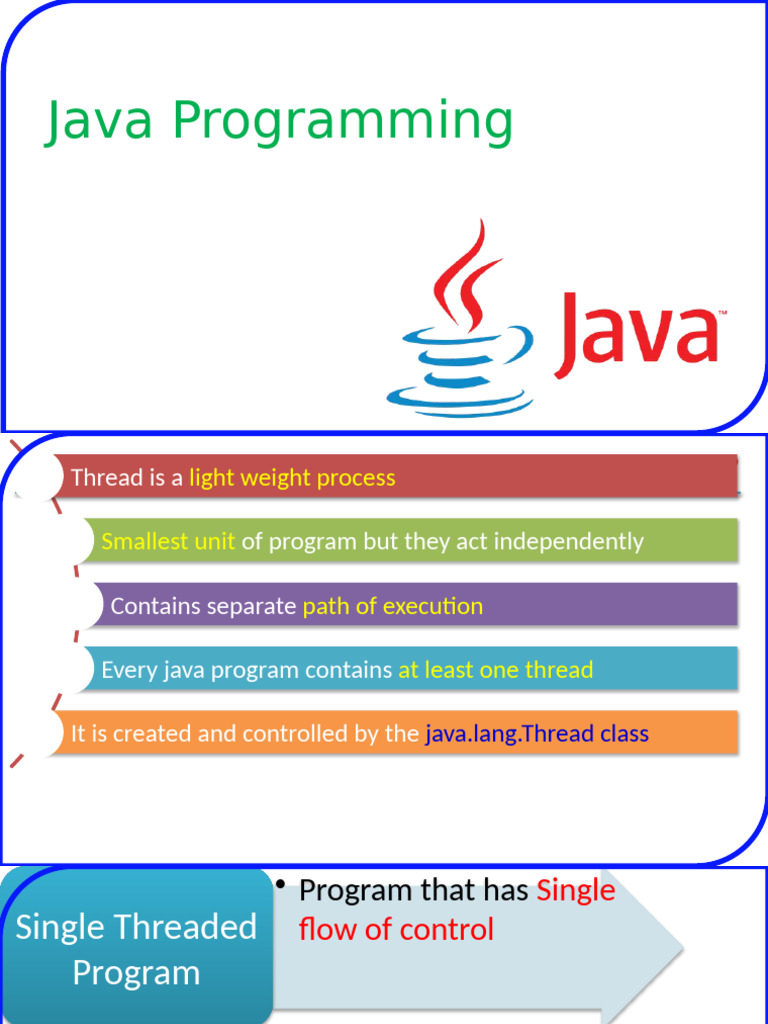 Java Programming

Java™

Thread is a light weight process

Smallest unit of program but they act independently

Contains separate path of execution

Every java program contains at least one thread

It is created and controlled by the java.lang.Thread class

Single Threaded Program

• Program that has Single flow of control